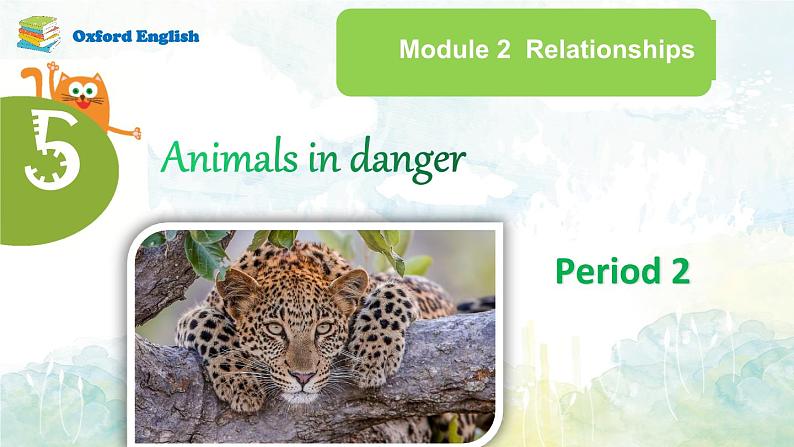 Oxford English

Module 2 Relationships

5

Animals in danger

Period 2